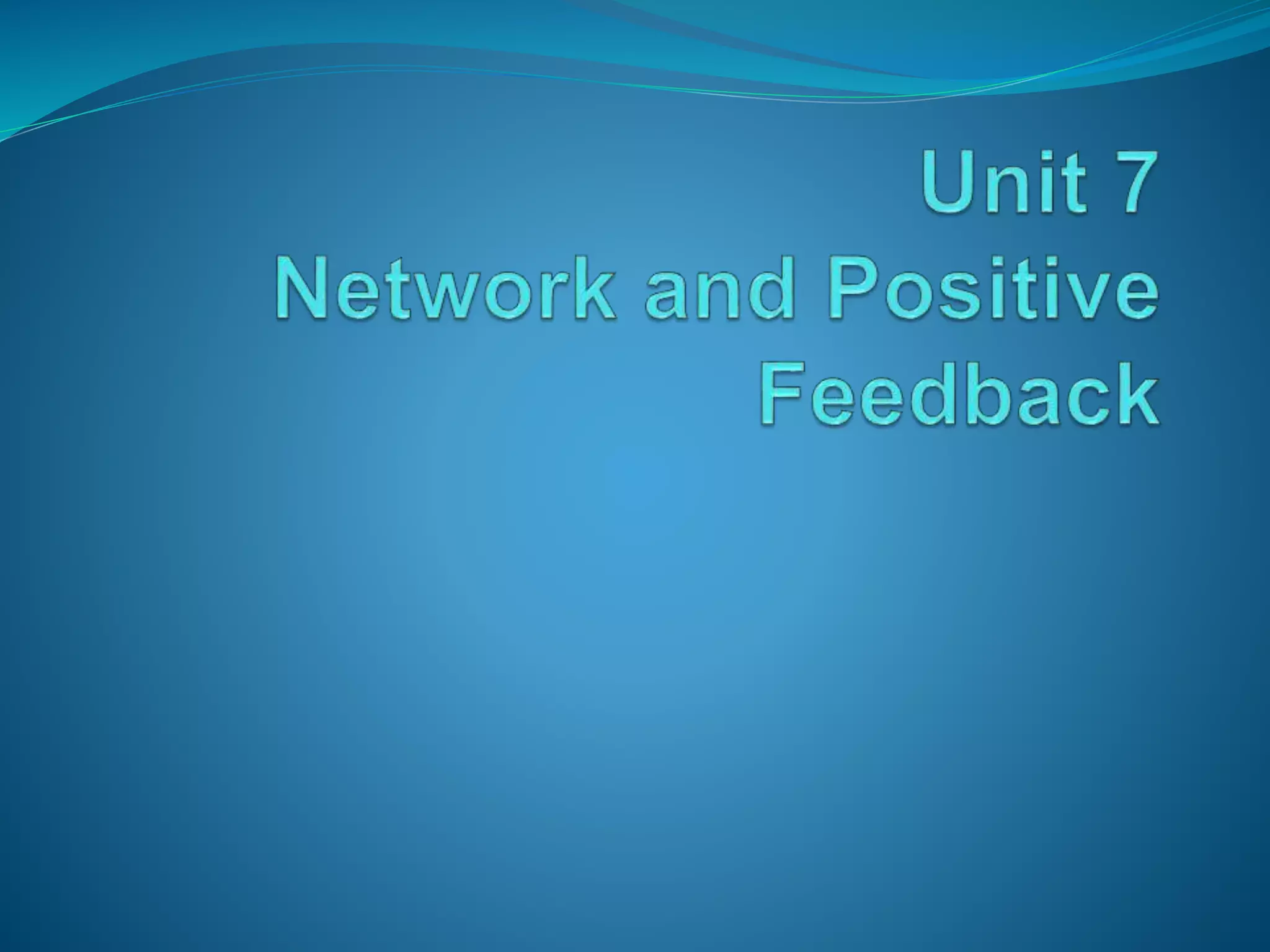 Unit 7
Network and Positive Feedback